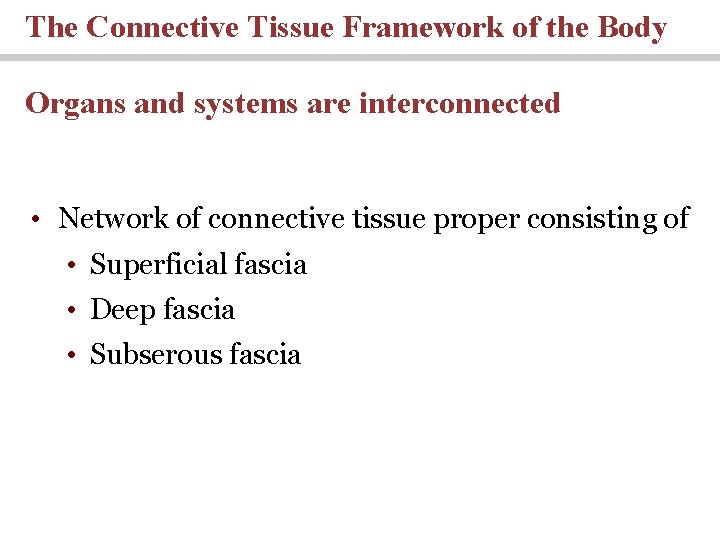 The Connective Tissue Framework of the Body

Organs and systems are interconnected

• Network of connective tissue proper consisting of
• Superficial fascia
• Deep fascia
• Subserous fascia